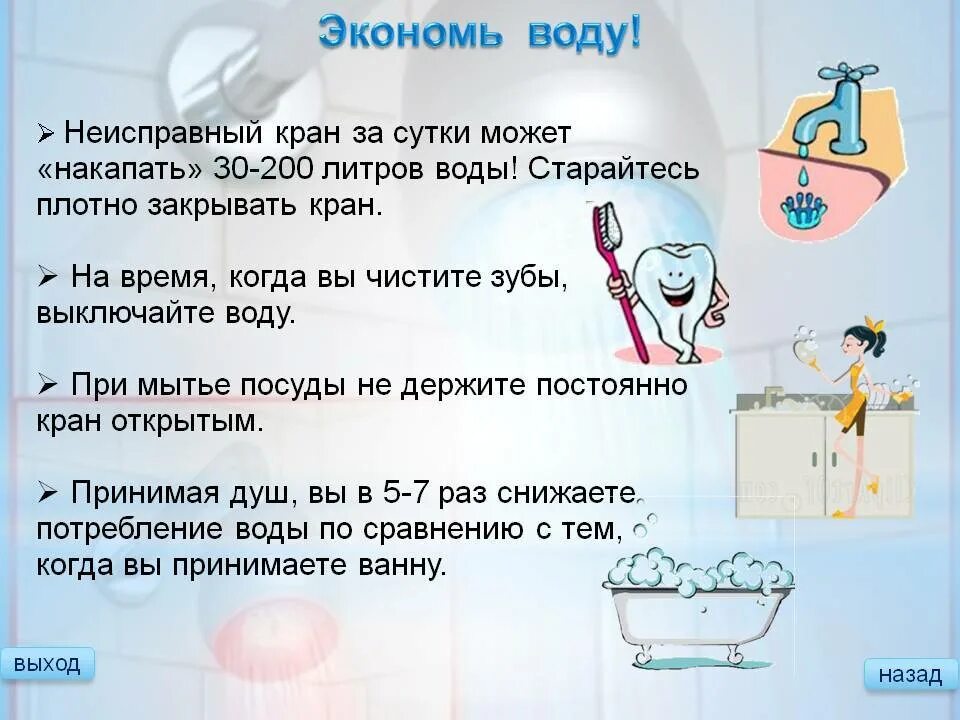 Экономь воду!

➢ Неисправный кран за сутки может «накапать» 30-200 литров воды! Старайтесь плотно закрывать кран.

➢ На время, когда вы чистите зубы, выключайте воду.

➢ При мытье посуды не держите постоянно кран открытым.

➢ Принимая душ, вы в 5-7 раз снижаете потребление воды по сравнению с тем, когда вы принимаете ванну.

выход

назад